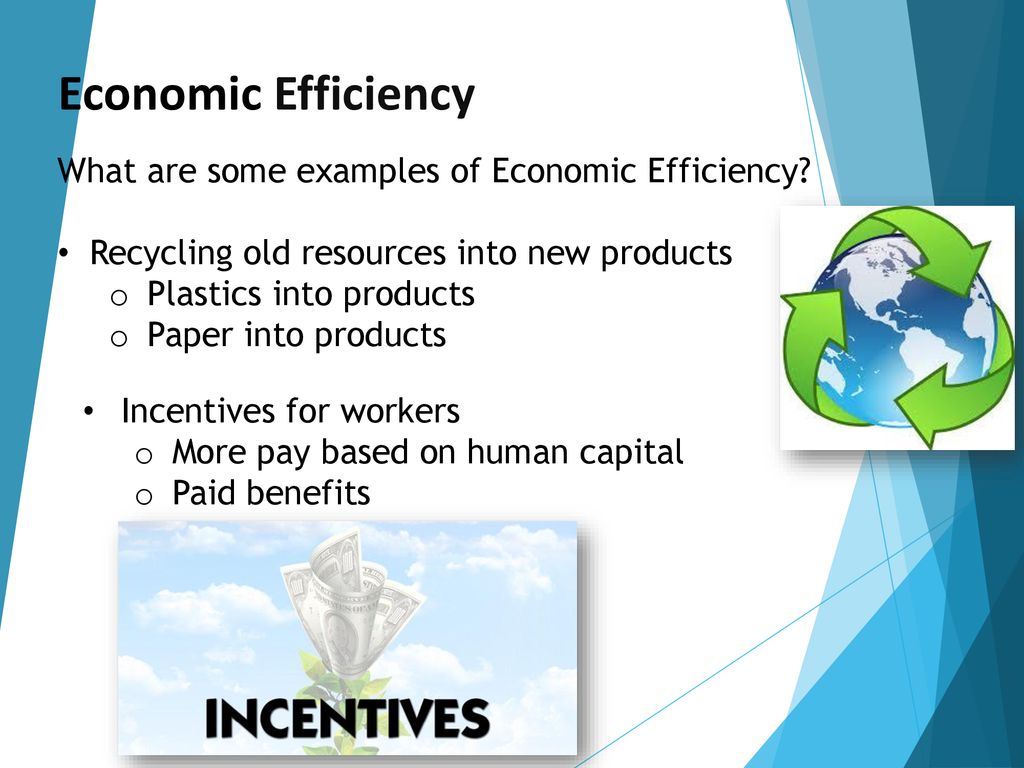 Economic Efficiency

What are some examples of Economic Efficiency?

• Recycling old resources into new products
  o Plastics into products
  o Paper into products

• Incentives for workers
  o More pay based on human capital
  o Paid benefits

INCENTIVES